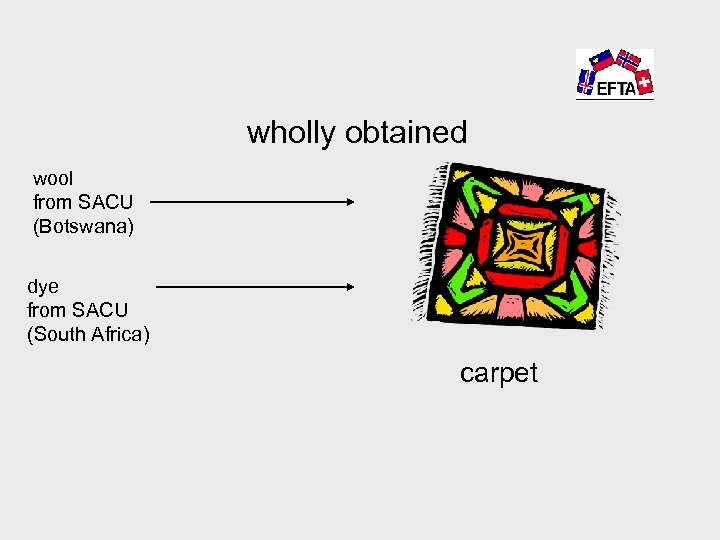 EFTA

wholly obtained

wool
from SACU
(Botswana)

dye
from SACU
(South Africa)

carpet